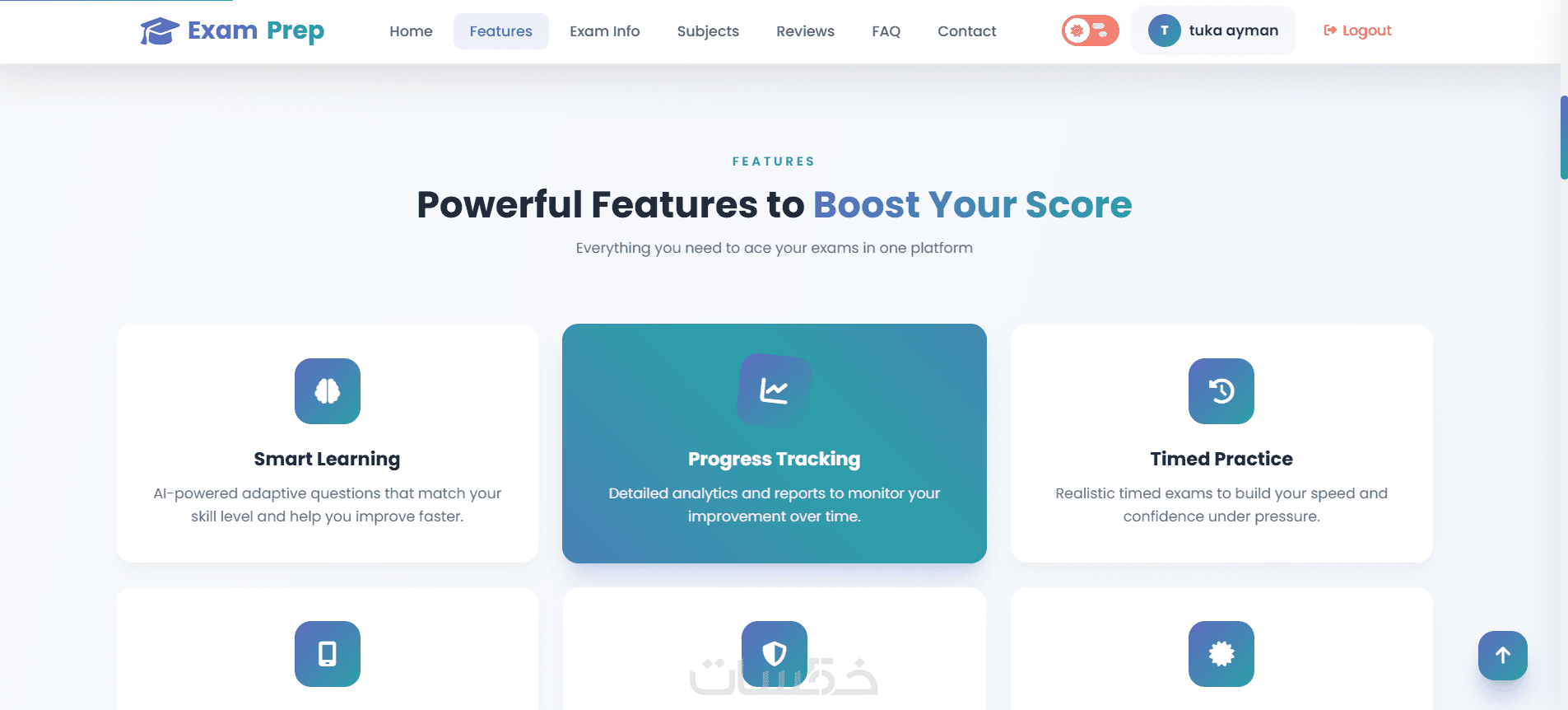 Exam Prep

Home Features Exam Info Subjects Reviews FAQ Contact

T tuka ayman

Logout

FEATURES

Powerful Features to Boost Your Score

Everything you need to ace your exams in one platform

Smart Learning

AI-powered adaptive questions that match your skill level and help you improve faster.

Progress Tracking

Detailed analytics and reports to monitor your improvement over time.

Timed Practice

Realistic timed exams to build your speed and confidence under pressure.

خمسات